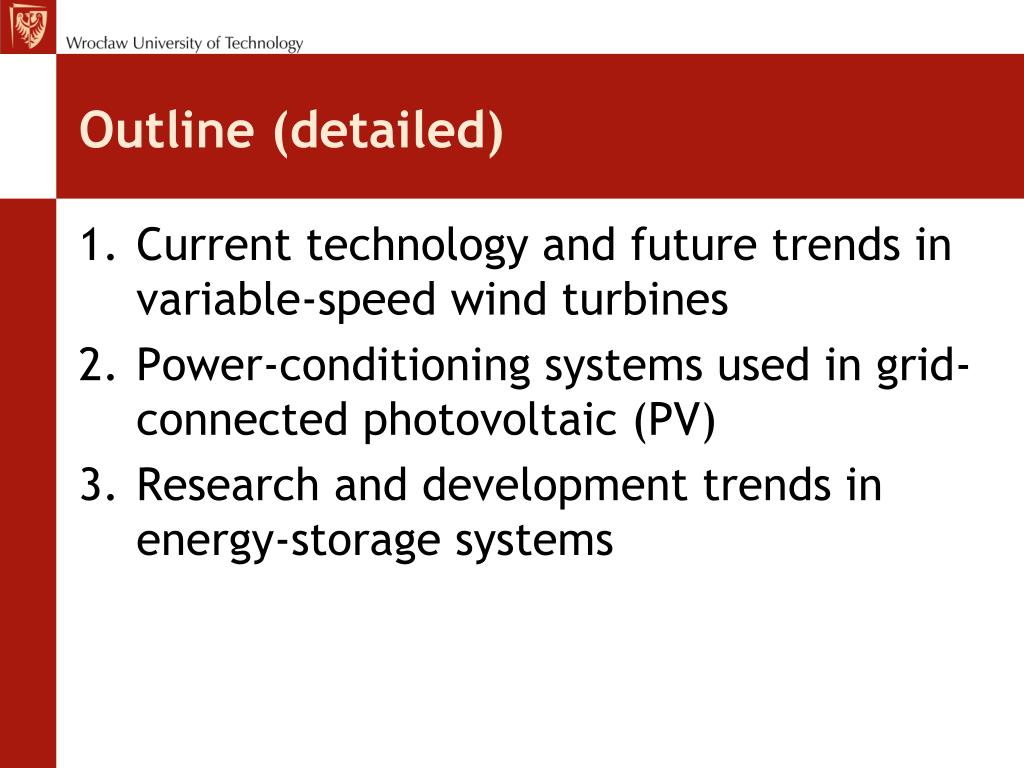 Wrocław University of Technology

Outline (detailed)

1. Current technology and future trends in variable-speed wind turbines
2. Power-conditioning systems used in grid-connected photovoltaic (PV)
3. Research and development trends in energy-storage systems